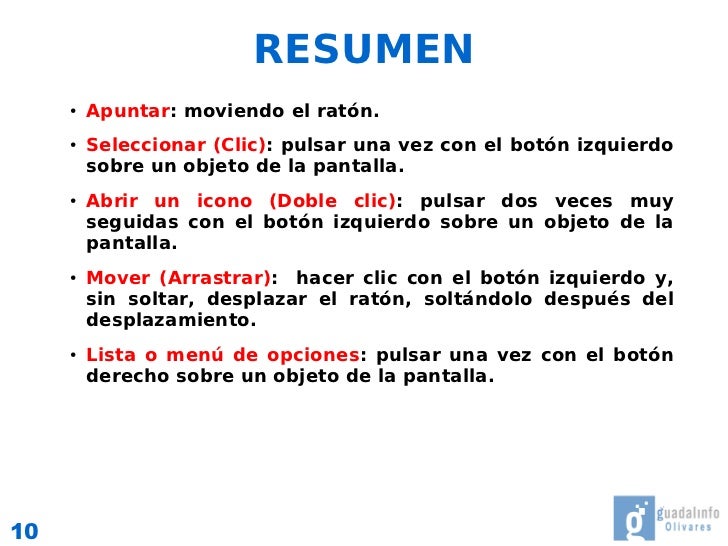 RESUMEN

• Apuntar: moviendo el ratón.

• Seleccionar (Clic): pulsar una vez con el botón izquierdo sobre un objeto de la pantalla.

• Abrir un icono (Doble clic): pulsar dos veces muy seguidas con el botón izquierdo sobre un objeto de la pantalla.

• Mover (Arrastrar): hacer clic con el botón izquierdo y, sin soltar, desplazar el ratón, soltándolo después del desplazamiento.

• Lista o menú de opciones: pulsar una vez con el botón derecho sobre un objeto de la pantalla.

10

g guadalinfo Olivares